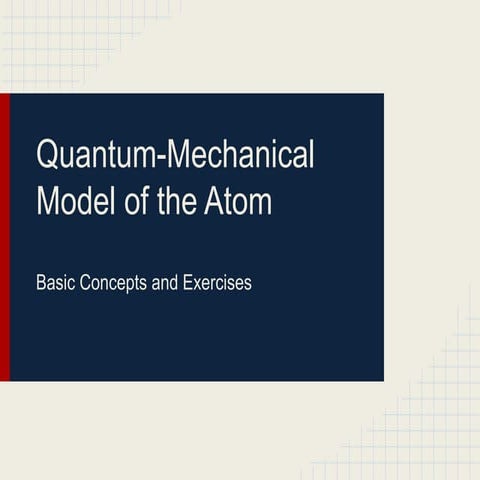 Quantum-Mechanical Model of the Atom

Basic Concepts and Exercises